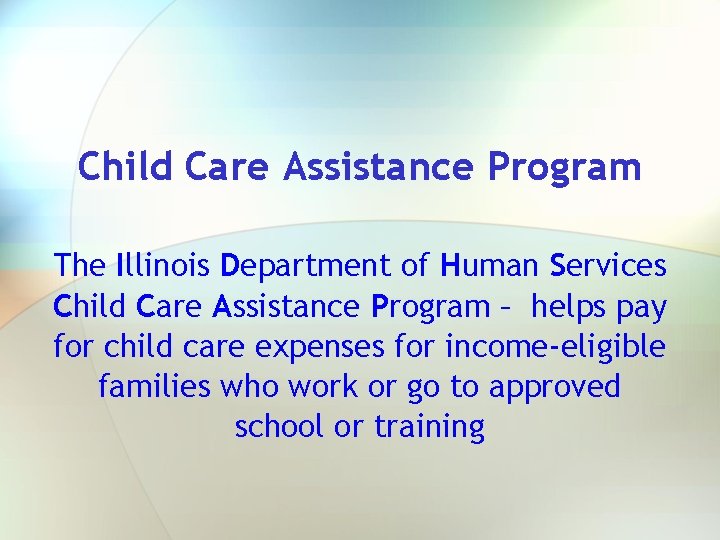 Child Care Assistance Program

The Illinois Department of Human Services Child Care Assistance Program – helps pay for child care expenses for income-eligible families who work or go to approved school or training